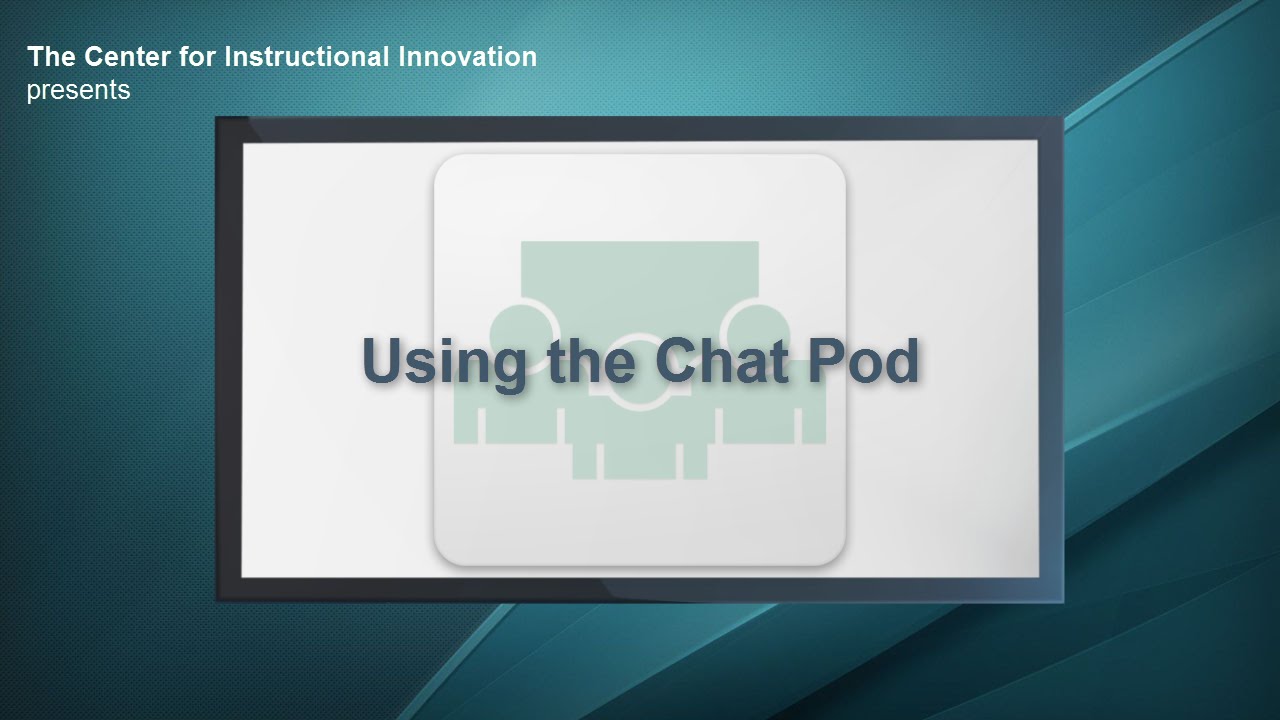 The Center for Instructional Innovation
presents

Using the Chat Pod